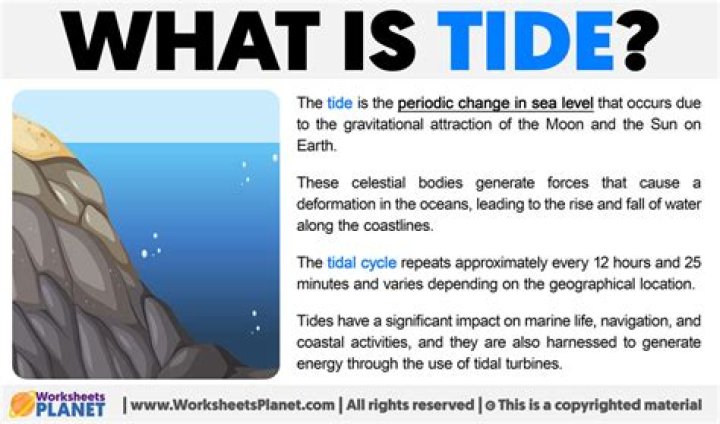 WHAT IS TIDE?

The tide is the periodic change in sea level that occurs due to the gravitational attraction of the Moon and the Sun on Earth.

These celestial bodies generate forces that cause a deformation in the oceans, leading to the rise and fall of water along the coastlines.

The tidal cycle repeats approximately every 12 hours and 25 minutes and varies depending on the geographical location.

Tides have a significant impact on marine life, navigation, and coastal activities, and they are also harnessed to generate energy through the use of tidal turbines.

Worksheets PLANET | www.WorksheetsPlanet.com | All rights reserved | © This is a copyrighted material